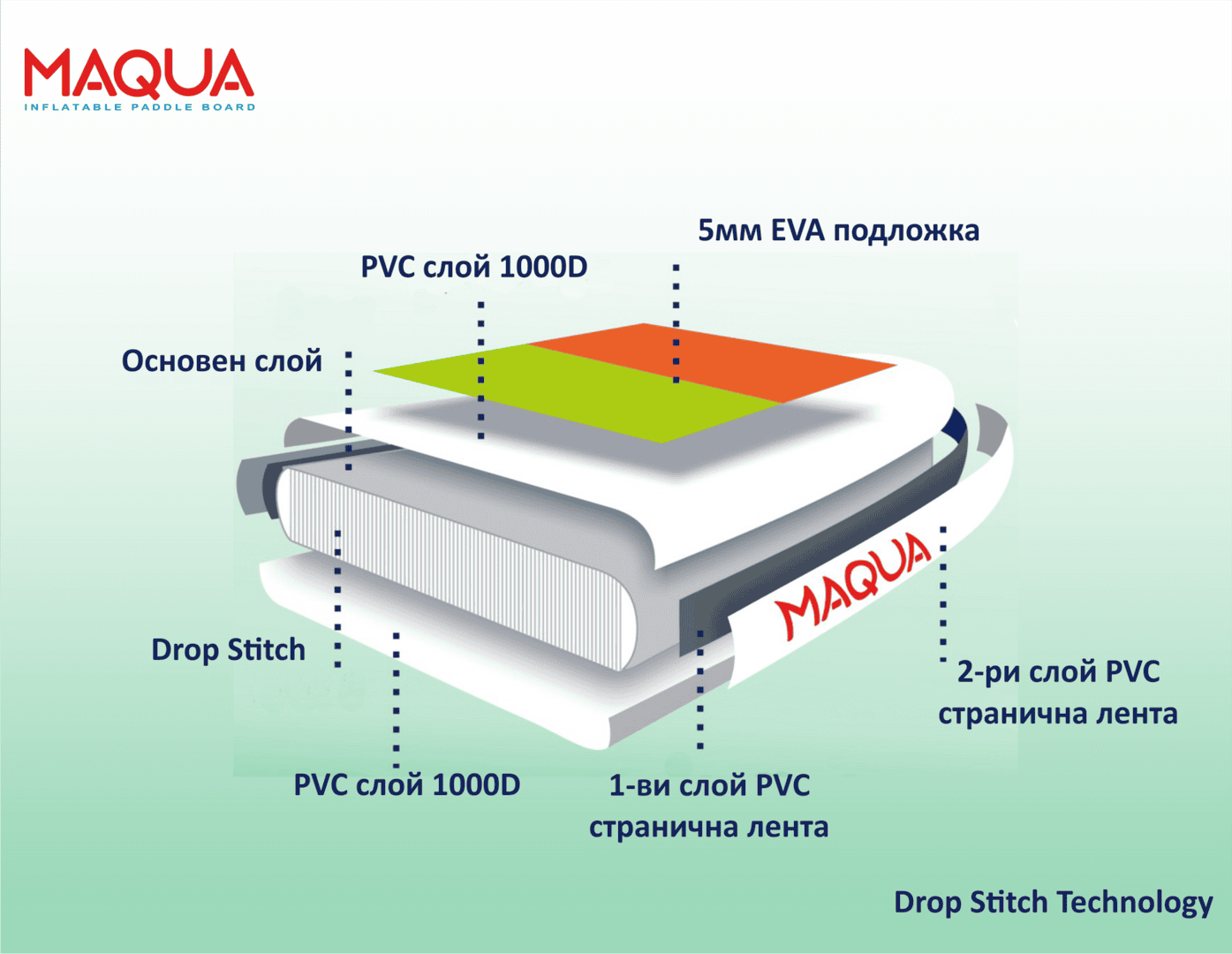 MAQUA
INFLATABLE PADDLE BOARD

5мм EVA подложка

PVC слой 1000D

Основен слой

MAQUA

Drop Stitch

2-ри слой PVC странична лента

PVC слой 1000D

1-ви слой PVC странична лента

Drop Stitch Technology